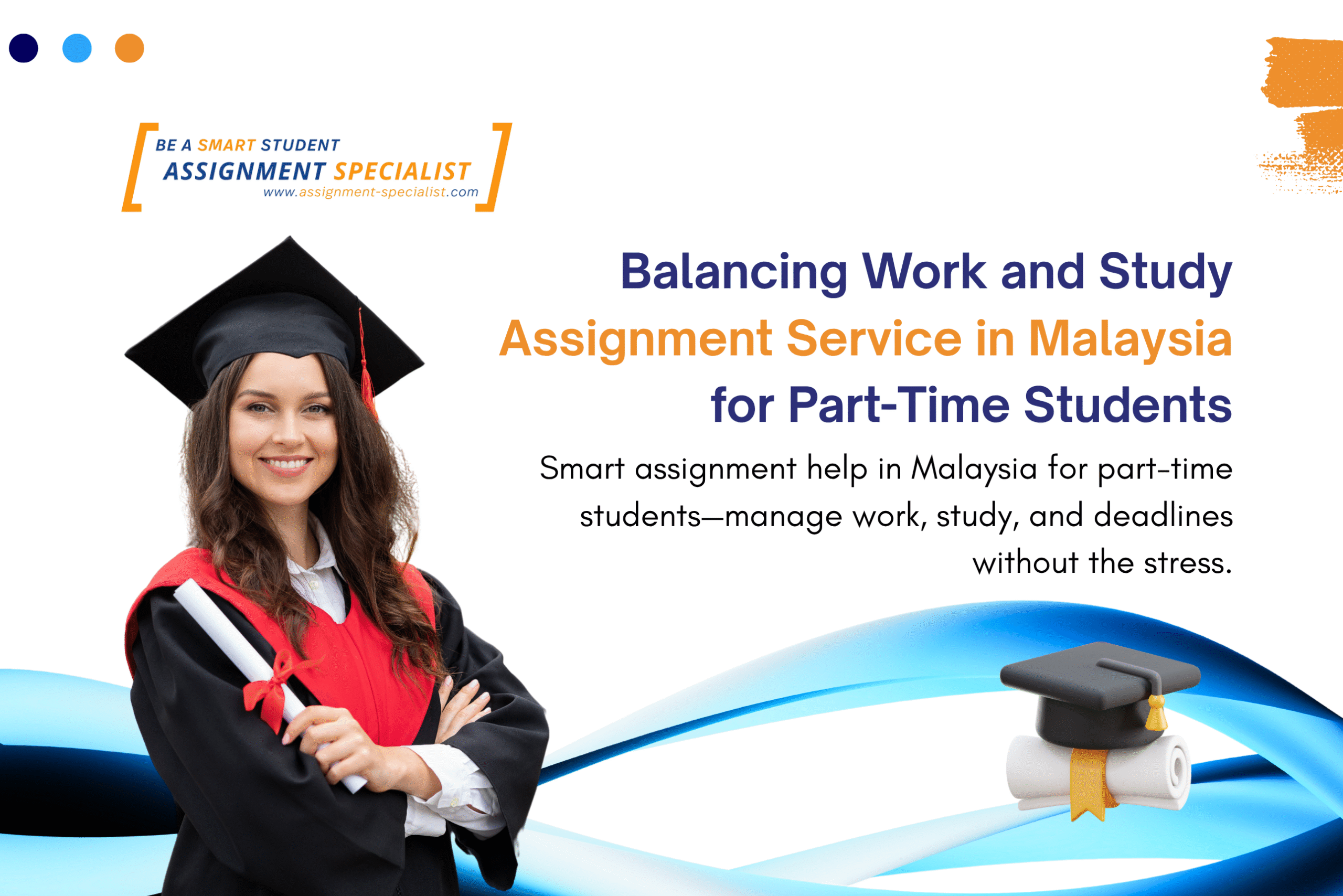 BE A SMART STUDENT
ASSIGNMENT SPECIALIST
www.assignment-specialist.com

Balancing Work and Study
Assignment Service in Malaysia
for Part-Time Students

Smart assignment help in Malaysia for part-time students—manage work, study, and deadlines without the stress.